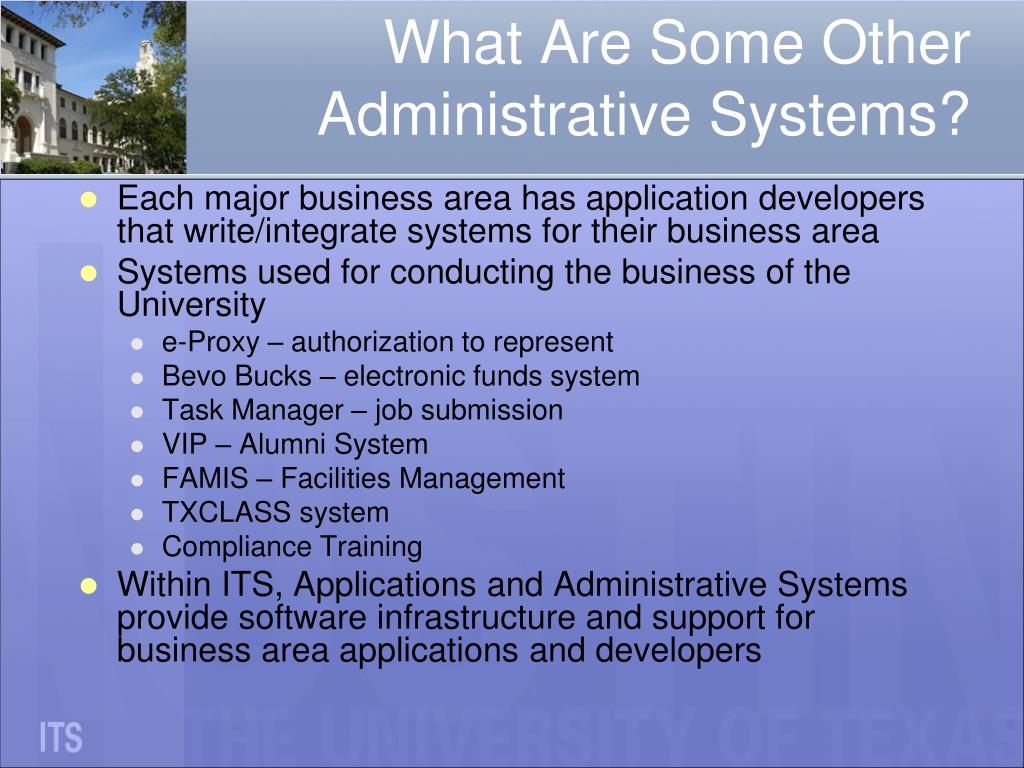 What Are Some Other Administrative Systems?

- Each major business area has application developers that write/integrate systems for their business area
- Systems used for conducting the business of the University
  - e-Proxy – authorization to represent
  - Bevo Bucks – electronic funds system
  - Task Manager – job submission
  - VIP – Alumni System
  - FAMIS – Facilities Management
  - TXCLASS system
  - Compliance Training
- Within ITS, Applications and Administrative Systems provide software infrastructure and support for business area applications and developers

ITS

THE UNIVERSITY OF TEXAS